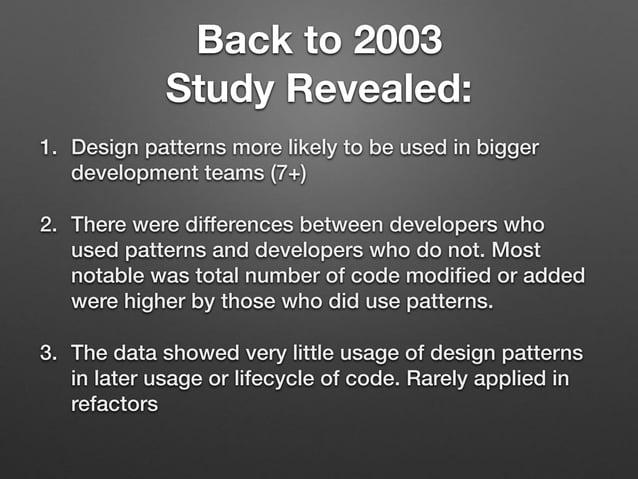 Back to 2003
Study Revealed:

1. Design patterns more likely to be used in bigger development teams (7+)

2. There were differences between developers who used patterns and developers who do not. Most notable was total number of code modified or added were higher by those who did use patterns.

3. The data showed very little usage of design patterns in later usage or lifecycle of code. Rarely applied in refactors